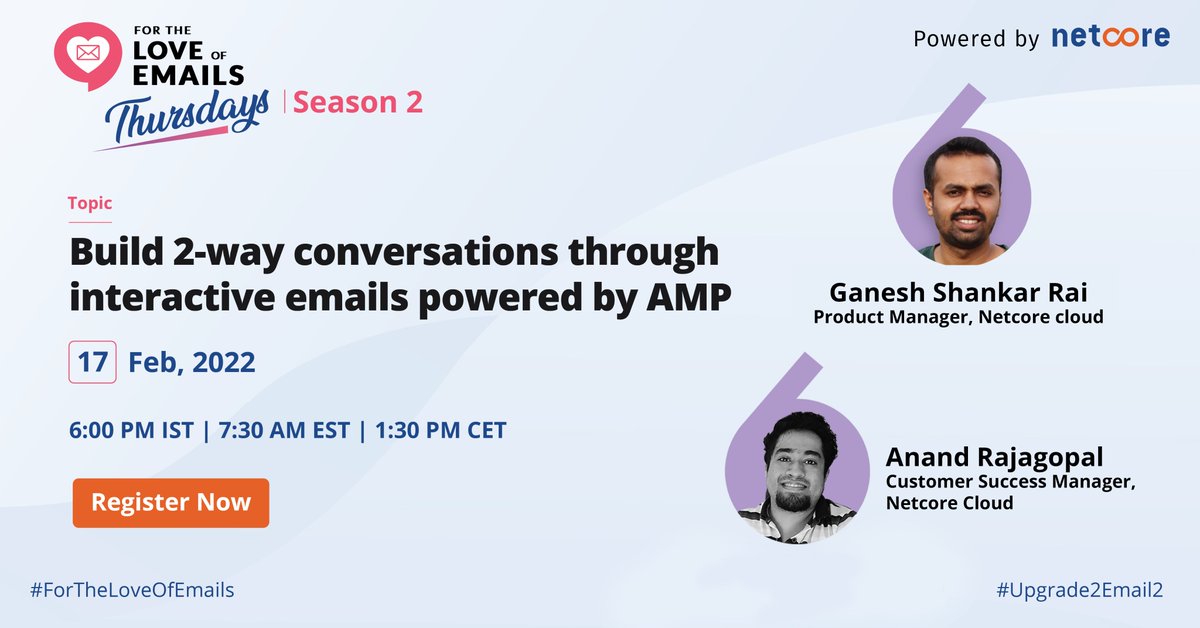 FOR THE LOVE OF EMAILS
Thursdays | Season 2

Powered by netcore

Topic

Build 2-way conversations through interactive emails powered by AMP

17 Feb, 2022

6:00 PM IST | 7:30 AM EST | 1:30 PM CET

Register Now

Ganesh Shankar Rai
Product Manager, Netcore cloud

Anand Rajagopal
Customer Success Manager, Netcore Cloud

#ForTheLoveOfEmails

#Upgrade2Email2